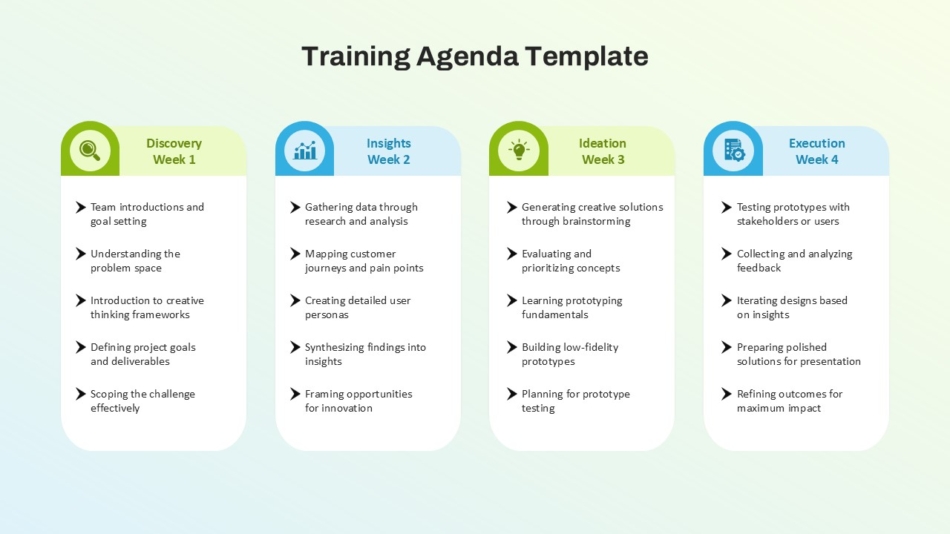 Training Agenda Template

Discovery
Week 1

Team introductions and goal setting

Understanding the problem space

Introduction to creative thinking frameworks

Defining project goals and deliverables

Scoping the challenge effectively

Insights
Week 2

Gathering data through research and analysis

Mapping customer journeys and pain points

Creating detailed user personas

Synthesizing findings into insights

Framing opportunities for innovation

Ideation
Week 3

Generating creative solutions through brainstorming

Evaluating and prioritizing concepts

Learning prototyping fundamentals

Building low-fidelity prototypes

Planning for prototype testing

Execution
Week 4

Testing prototypes with stakeholders or users

Collecting and analyzing feedback

Iterating designs based on insights

Preparing polished solutions for presentation

Refining outcomes for maximum impact